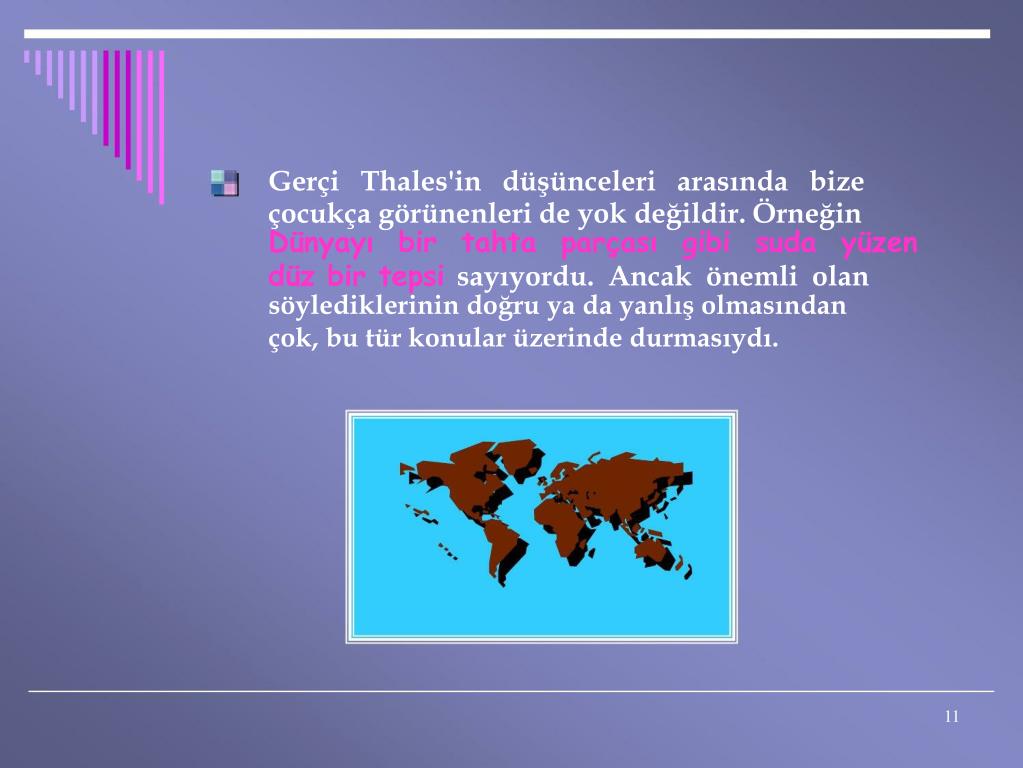 Gerçi Thales'in düşünceleri arasında bize çocukça görünenleri de yok değildir. Örneğin Dünyayı bir tahta parçası gibi suda yüzen düz bir tepsi sayıyordu. Ancak önemli olan söylediklerinin doğru ya da yanlış olmasından çok, bu tür konular üzerinde durmasıydı.

11